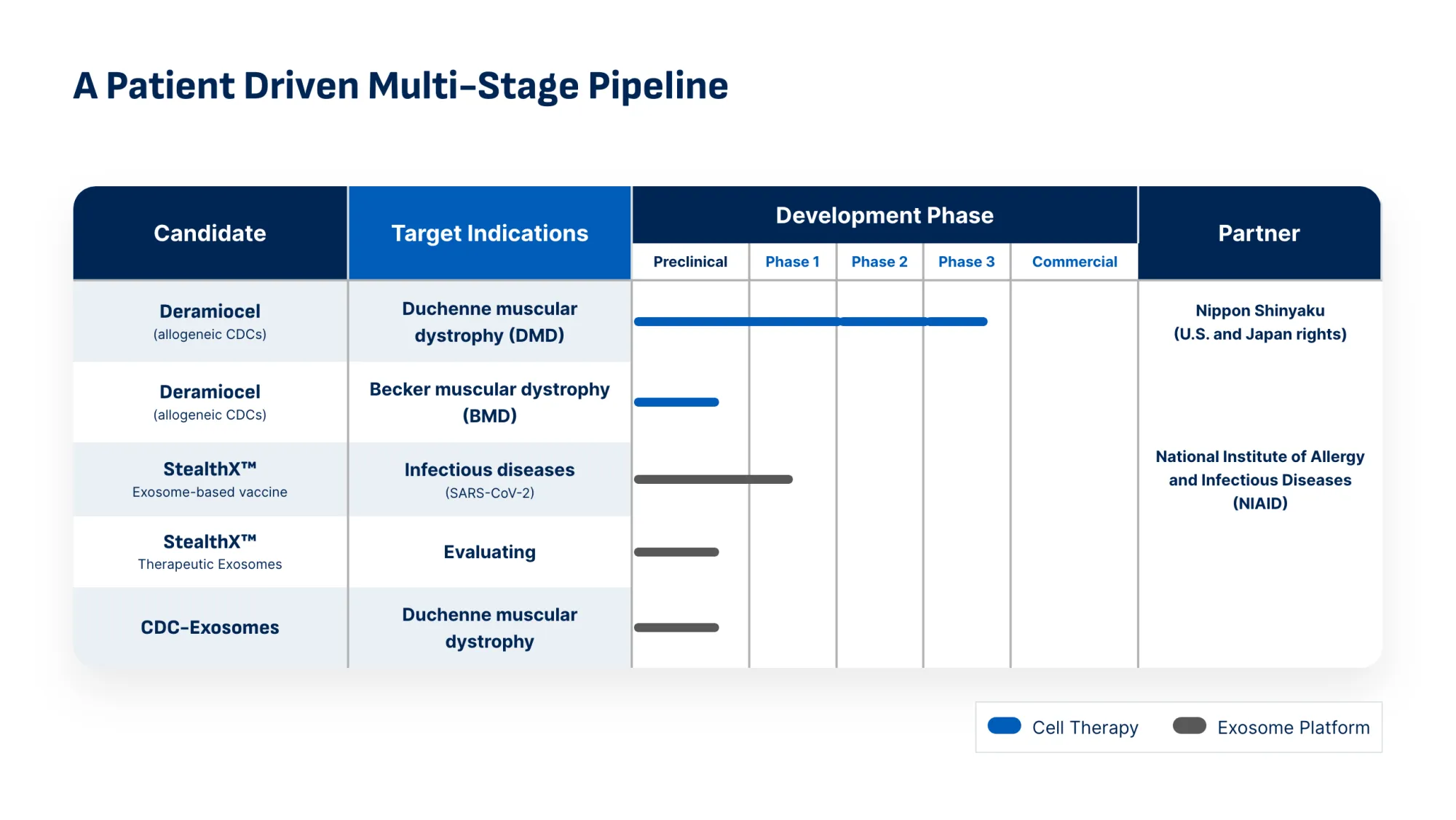 A Patient Driven Multi-Stage Pipeline

| Candidate | Target Indications | Development Phase: Preclinical | Phase 1 | Phase 2 | Phase 3 | Commercial | Partner |
|---|---|---|---|---|---|---|---|
| Deramiocel (allogeneic CDCs) | Duchenne muscular dystrophy (DMD) | | | | | | Nippon Shinyaku (U.S. and Japan rights) |
| Deramiocel (allogeneic CDCs) | Becker muscular dystrophy (BMD) | | | | | | |
| StealthX™ Exosome-based vaccine | Infectious diseases (SARS-CoV-2) | | | | | | National Institute of Allergy and Infectious Diseases (NIAID) |
| StealthX™ Therapeutic Exosomes | Evaluating | | | | | | |
| CDC-Exosomes | Duchenne muscular dystrophy | | | | | | |

Cell Therapy  Exosome Platform